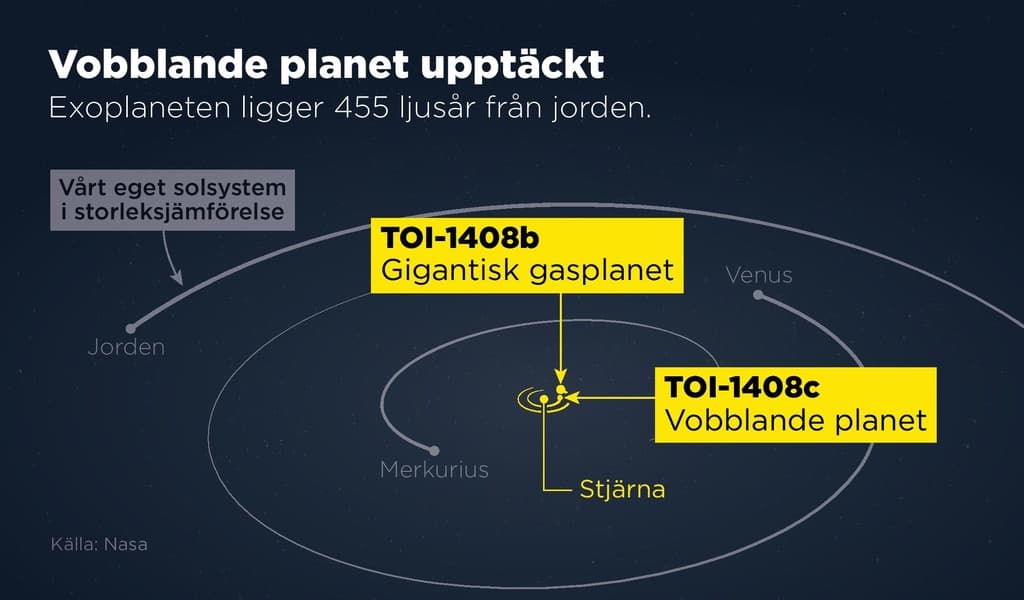 Vobblande planet upptäckt
Exoplaneten ligger 455 ljusår från jorden.

Vårt eget solsystem i storleksjämförelse

TOI-1408b
Gigantisk gasplanet

Venus

Jorden

TOI-1408c
Vobblande planet

Merkurius

Stjärna

Källa: Nasa